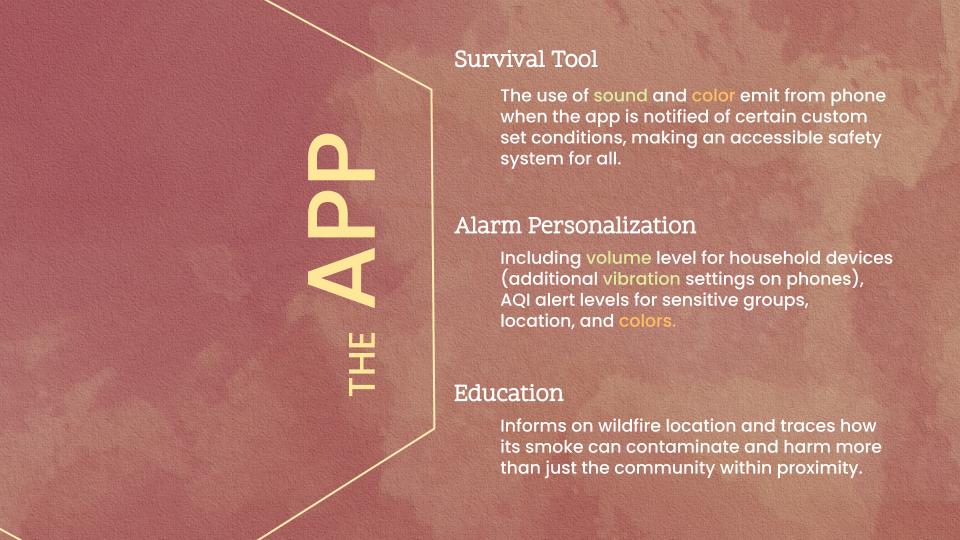 THE APP

Survival Tool

The use of sound and color emit from phone when the app is notified of certain custom set conditions, making an accessible safety system for all.

Alarm Personalization

Including volume level for household devices (additional vibration settings on phones), AQI alert levels for sensitive groups, location, and colors.

Education

Informs on wildfire location and traces how its smoke can contaminate and harm more than just the community within proximity.